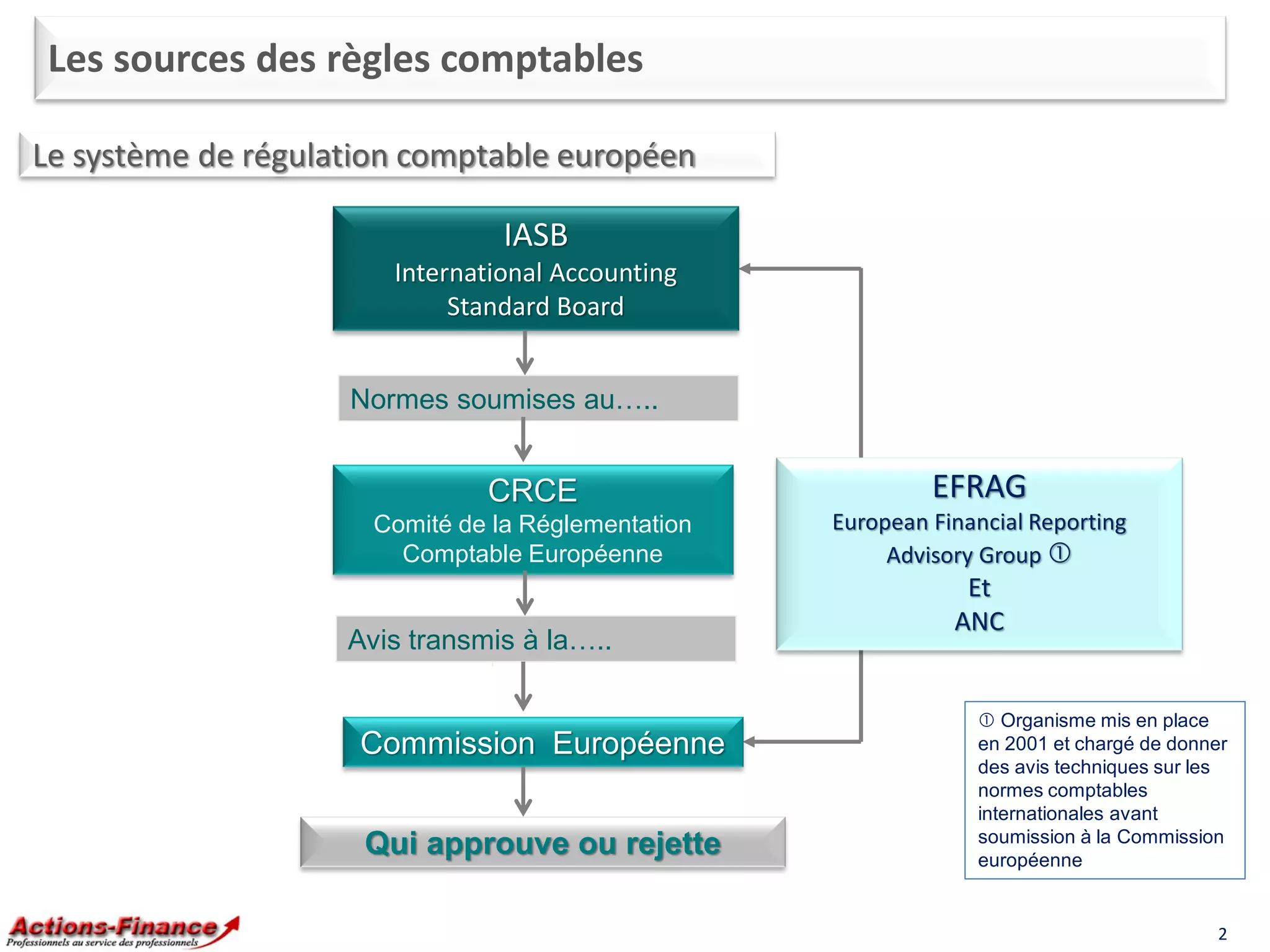 Les sources des règles comptables

Le système de régulation comptable européen

IASB
International Accounting Standard Board

Normes soumises au…..

CRCE
Comité de la Réglementation Comptable Européenne

Avis transmis à la…..

Commission Européenne

Qui approuve ou rejette

EFRAG
European Financial Reporting Advisory Group ①
Et
ANC

① Organisme mis en place en 2001 et chargé de donner des avis techniques sur les normes comptables internationales avant soumission à la Commission européenne

Actions-Finance
Professionnels au service des professionnels

2